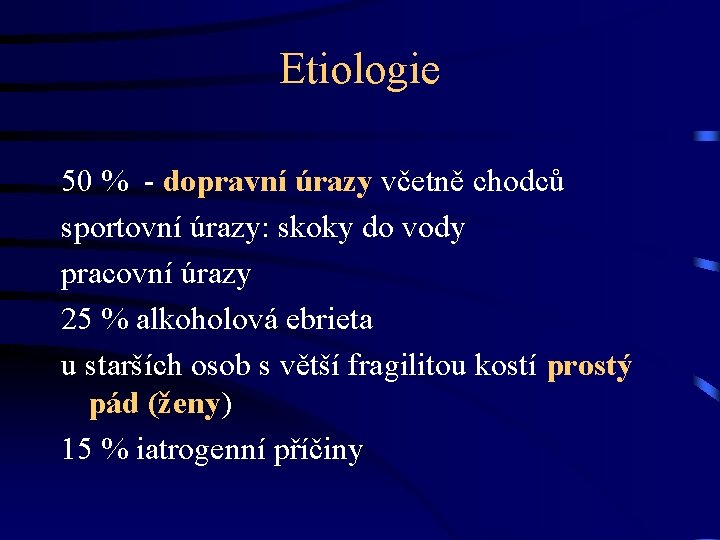 Etiologie

50 % - dopravní úrazy včetně chodců

sportovní úrazy: skoky do vody

pracovní úrazy

25 % alkoholová ebrieta

u starších osob s větší fragilitou kostí prostý pád (ženy)

15 % iatrogenní příčiny